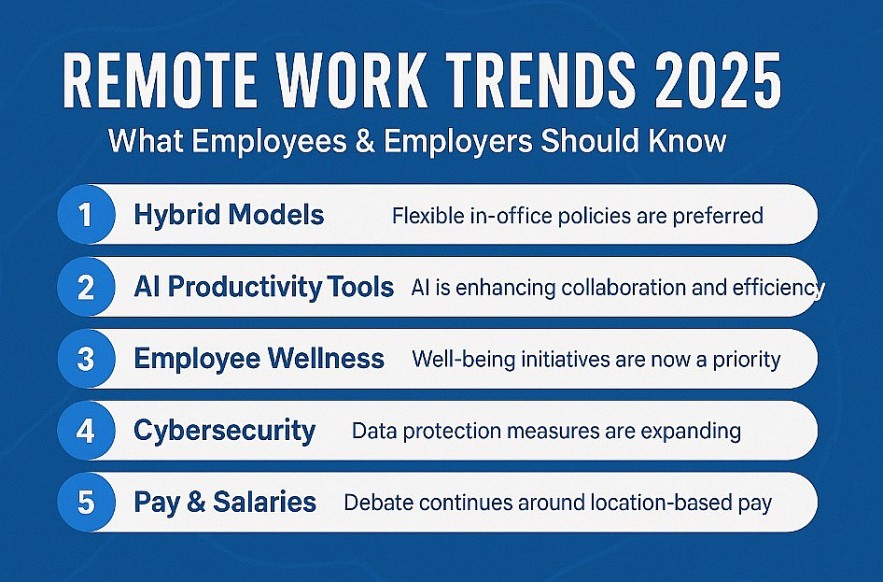 REMOTE WORK TRENDS 2025

What Employees & Employers Should Know

1 Hybrid Models Flexible in-office policies are preferred

2 AI Productivity Tools AI is enhancing collaboration and efficiency

3 Employee Wellness Well-being initiatives are now a priority

4 Cybersecurity Data protection measures are expanding

5 Pay & Salaries Debate continues around location-based pay